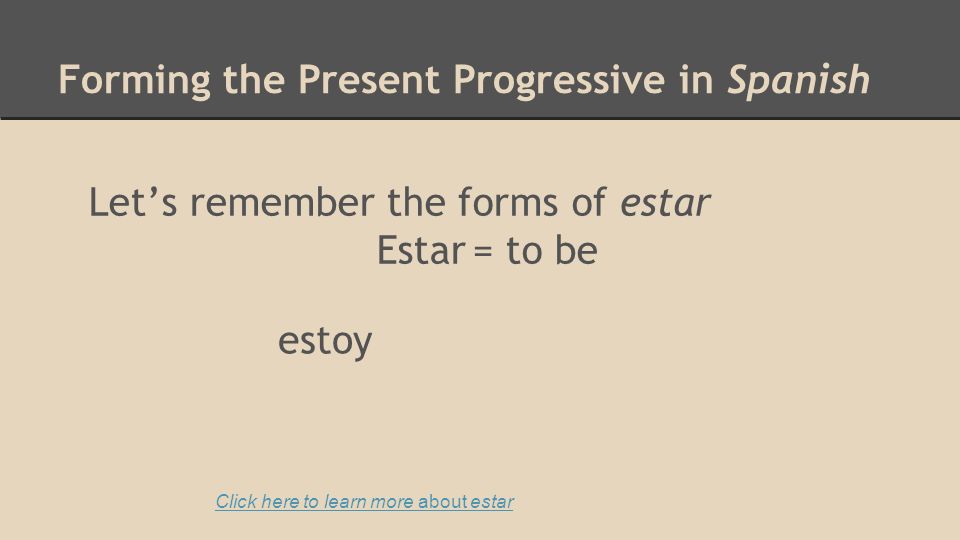 Forming the Present Progressive in Spanish

Let’s remember the forms of estar

Estar = to be

estoy

Click here to learn more about estar